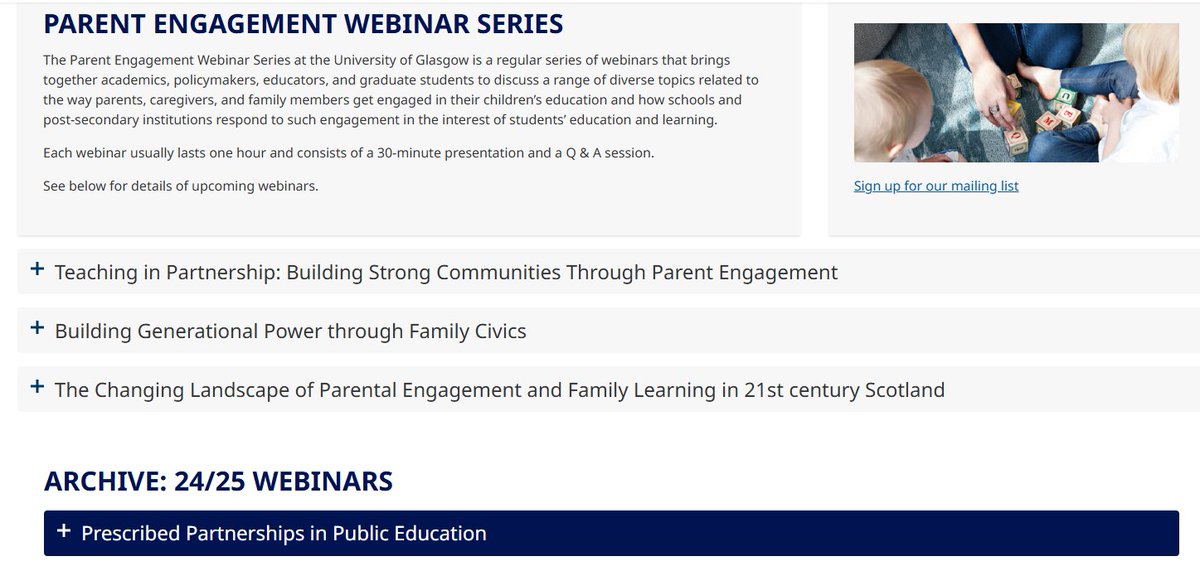 PARENT ENGAGEMENT WEBINAR SERIES

The Parent Engagement Webinar Series at the University of Glasgow is a regular series of webinars that brings together academics, policymakers, educators, and graduate students to discuss a range of diverse topics related to the way parents, caregivers, and family members get engaged in their children's education and how schools and post-secondary institutions respond to such engagement in the interest of students' education and learning.

Each webinar usually lasts one hour and consists of a 30-minute presentation and a Q & A session.

See below for details of upcoming webinars.

Sign up for our mailing list

+ Teaching in Partnership: Building Strong Communities Through Parent Engagement

+ Building Generational Power through Family Civics

+ The Changing Landscape of Parental Engagement and Family Learning in 21st century Scotland

ARCHIVE: 24/25 WEBINARS

+ Prescribed Partnerships in Public Education